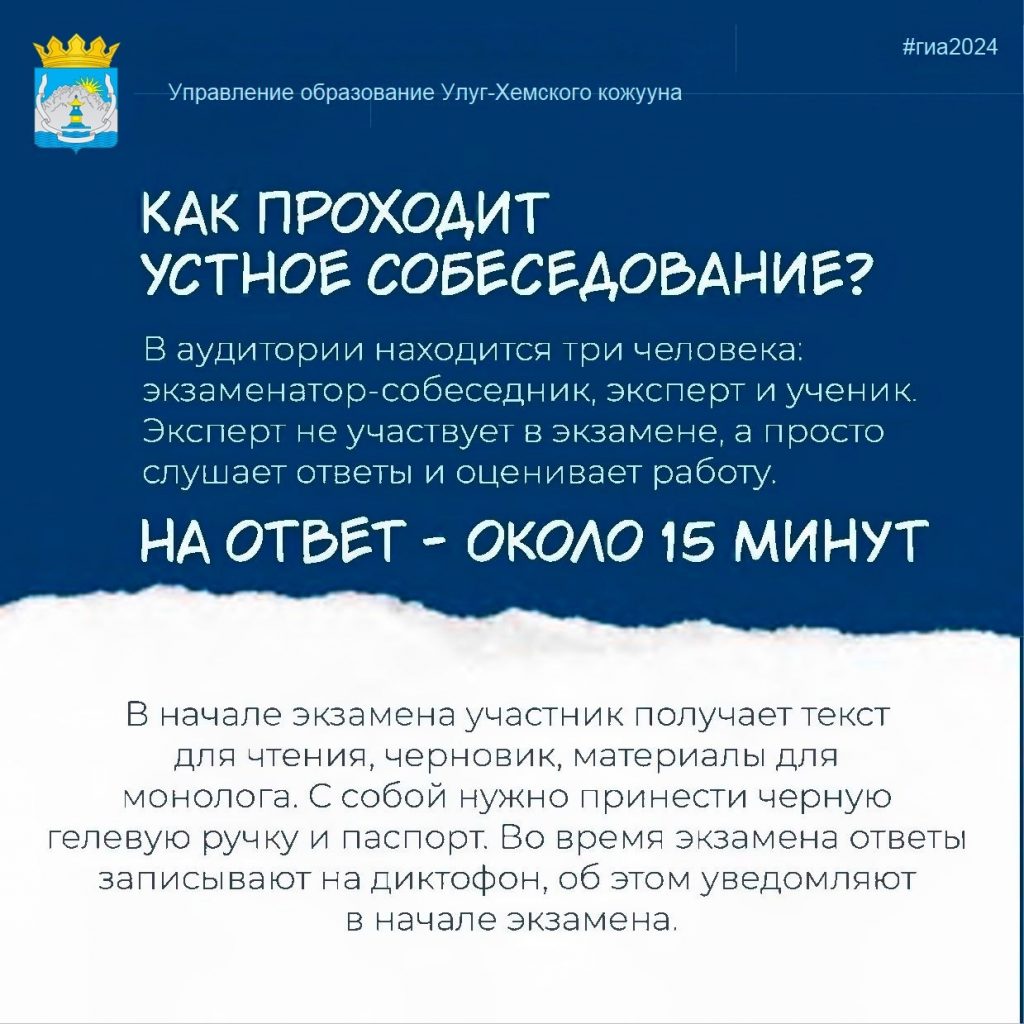 #гиа2024

Управление образование Улуг-Хемского кожууна

КАК ПРОХОДИТ УСТНОЕ СОБЕСЕДОВАНИЕ?

В аудитории находится три человека: экзаменатор-собеседник, эксперт и ученик. Эксперт не участвует в экзамене, а просто слушает ответы и оценивает работу.

НА ОТВЕТ - ОКОЛО 15 МИНУТ

В начале экзамена участник получает текст для чтения, черновик, материалы для монолога. С собой нужно принести черную гелевую ручку и паспорт. Во время экзамена ответы записывают на диктофон, об этом уведомляют в начале экзамена.